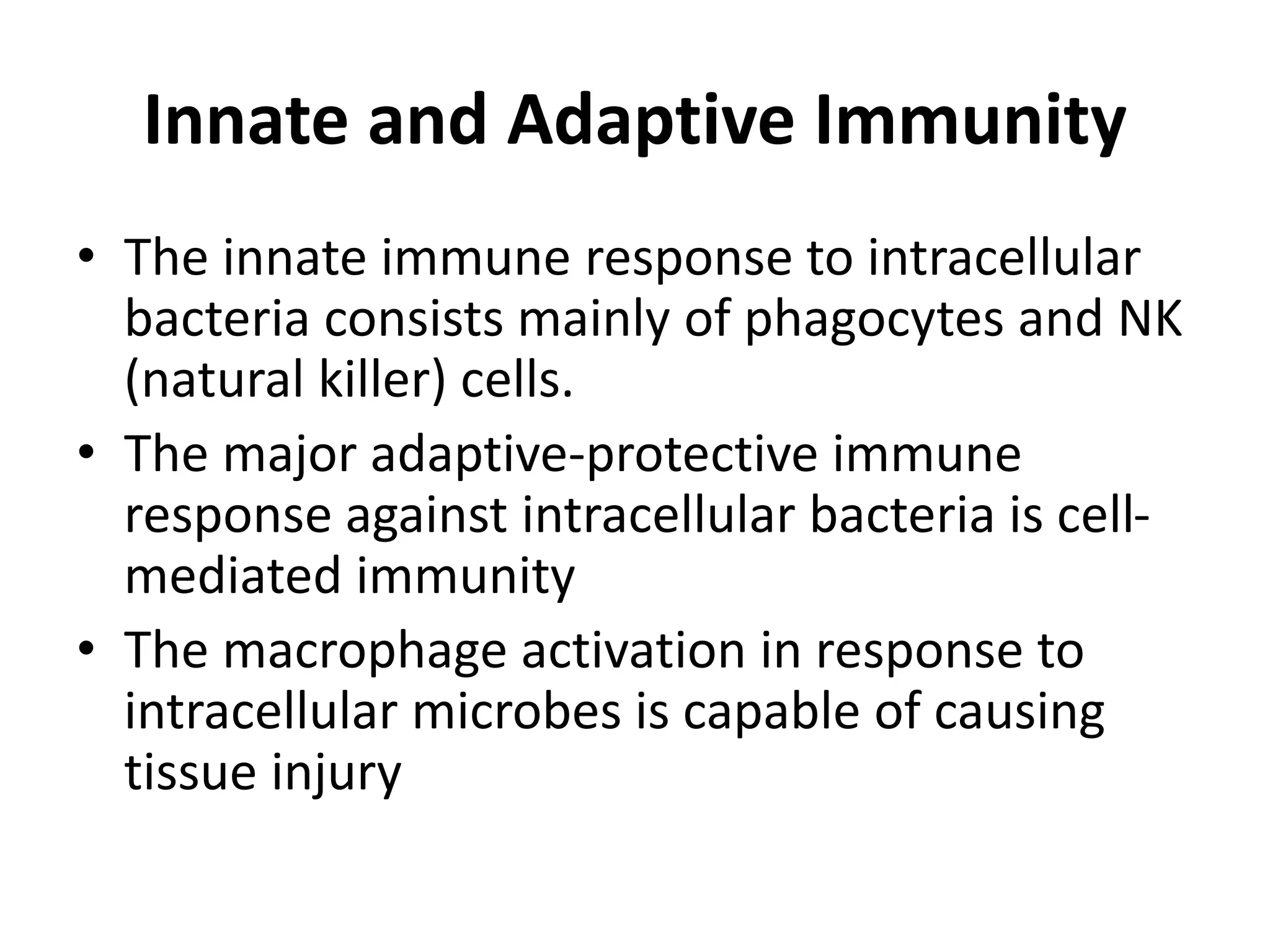 Innate and Adaptive Immunity

• The innate immune response to intracellular bacteria consists mainly of phagocytes and NK (natural killer) cells.
• The major adaptive-protective immune response against intracellular bacteria is cell-mediated immunity
• The macrophage activation in response to intracellular microbes is capable of causing tissue injury